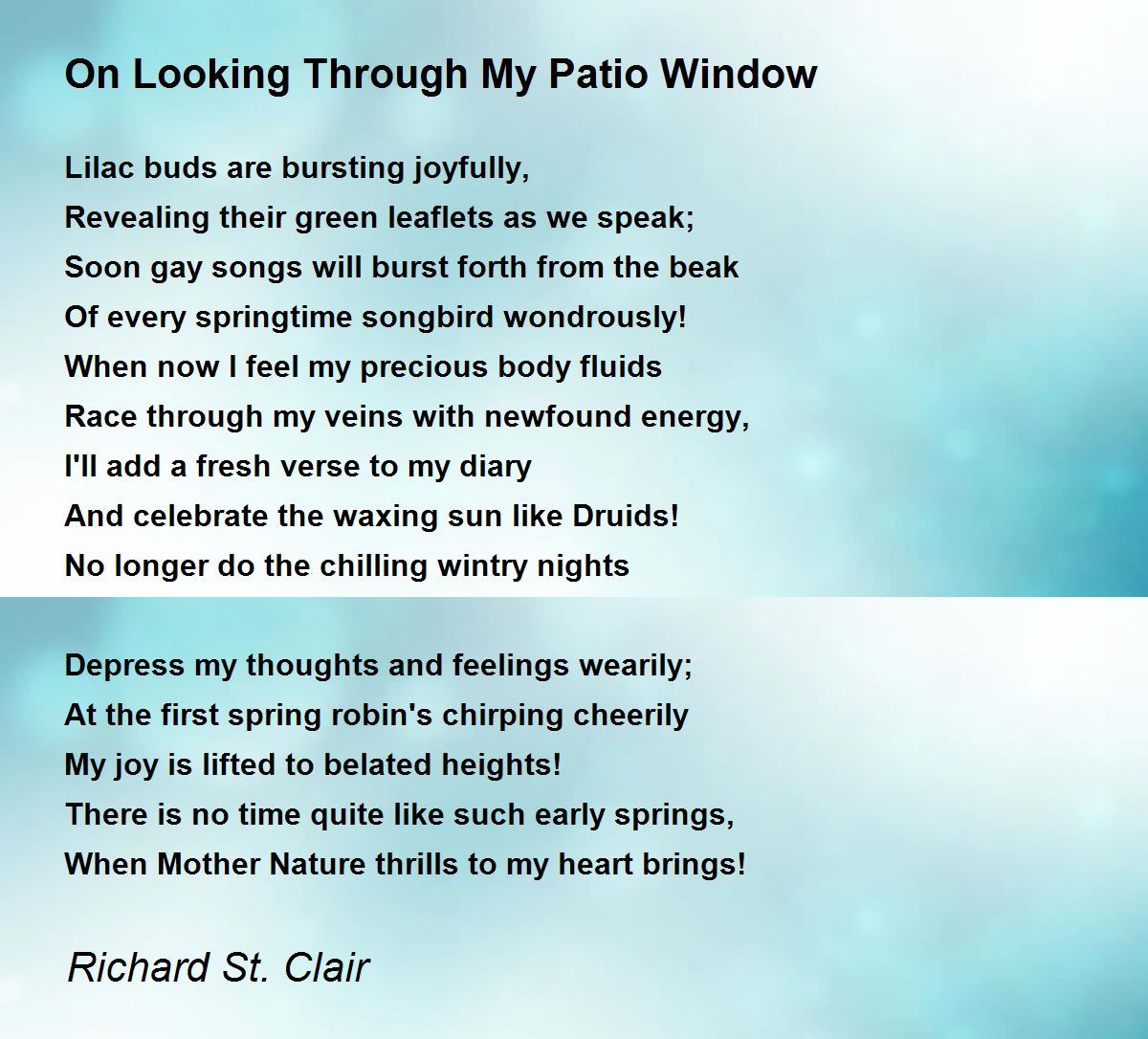 On Looking Through My Patio Window

Lilac buds are bursting joyfully,
Revealing their green leaflets as we speak;
Soon gay songs will burst forth from the beak
Of every springtime songbird wondrously!
When now I feel my precious body fluids
Race through my veins with newfound energy,
I'll add a fresh verse to my diary
And celebrate the waxing sun like Druids!
No longer do the chilling wintry nights

Depress my thoughts and feelings wearily;
At the first spring robin's chirping cheerily
My joy is lifted to belated heights!
There is no time quite like such early springs,
When Mother Nature thrills to my heart brings!

Richard St. Clair